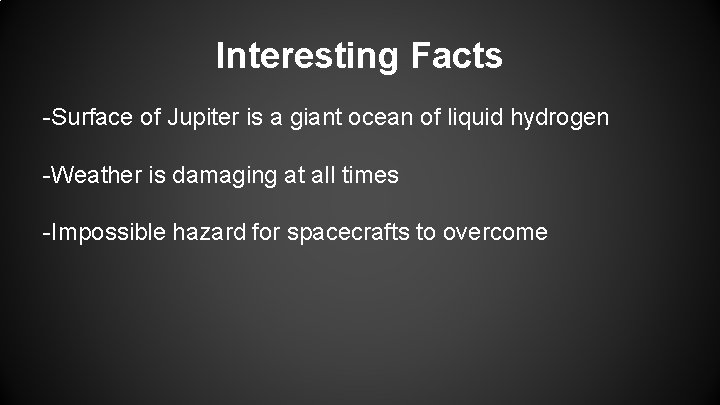 Interesting Facts

-Surface of Jupiter is a giant ocean of liquid hydrogen

-Weather is damaging at all times

-Impossible hazard for spacecrafts to overcome